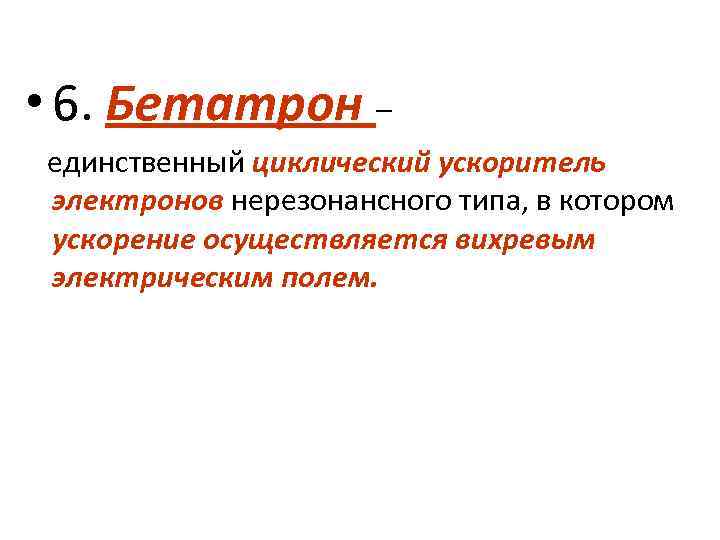 • 6. Бетатрон –

единственный циклический ускоритель электронов нерезонансного типа, в котором ускорение осуществляется вихревым электрическим полем.